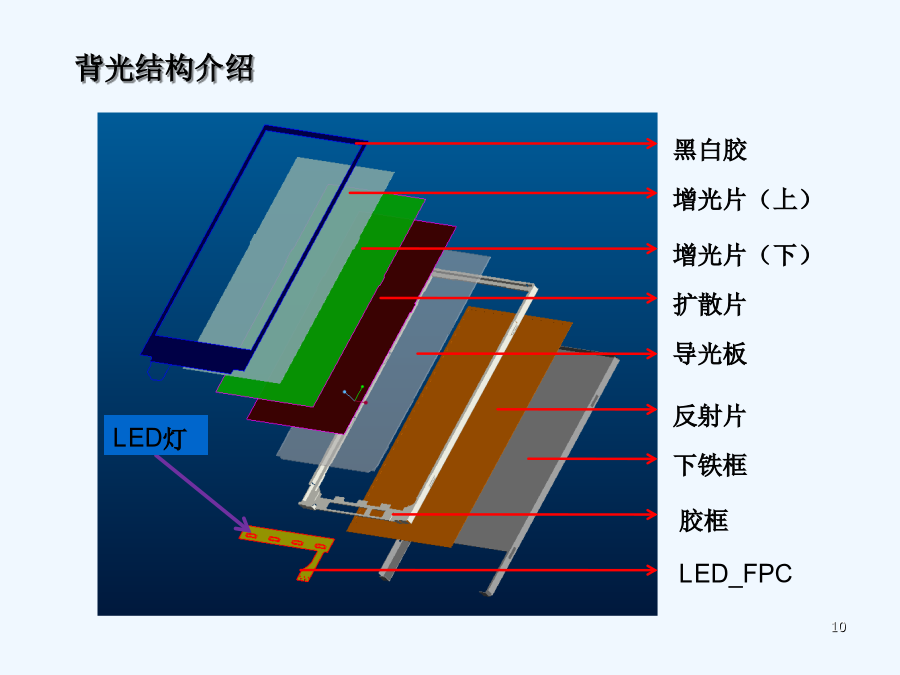 背光结构介绍

黑白胶

增光片（上）

增光片（下）

扩散片

导光板

反射片

下铁框

胶框

LED_FPC

LED灯

10